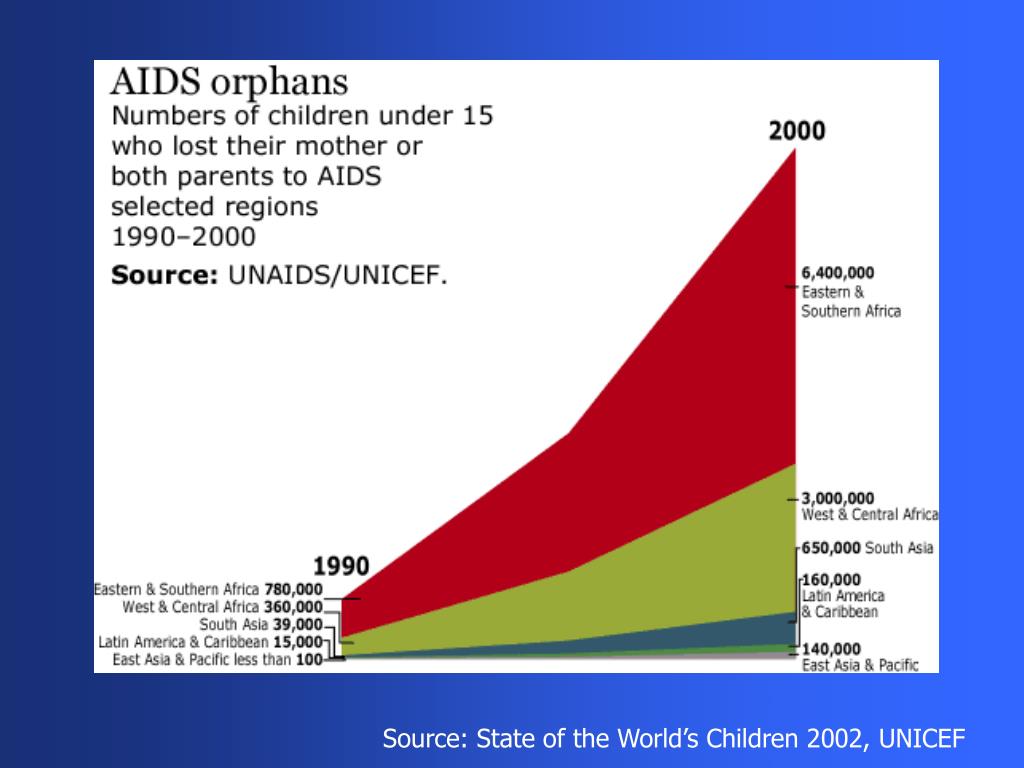 AIDS orphans
Numbers of children under 15 who lost their mother or both parents to AIDS selected regions 1990–2000
Source: UNAIDS/UNICEF.

2000

6,400,000 Eastern & Southern Africa

3,000,000 West & Central Africa

650,000 South Asia

160,000 Latin America & Caribbean

140,000 East Asia & Pacific

1990

Eastern & Southern Africa 780,000
West & Central Africa 360,000
South Asia 39,000
Latin America & Caribbean 15,000
East Asia & Pacific less than 100

Source: State of the World's Children 2002, UNICEF